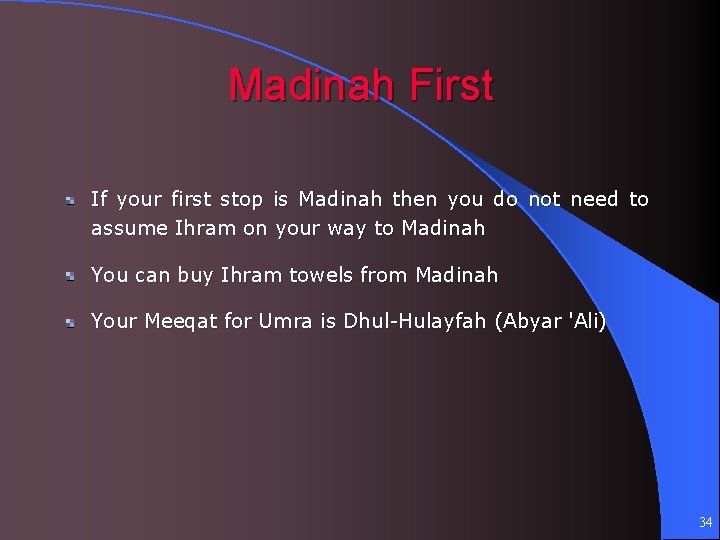 Madinah First

• If your first stop is Madinah then you do not need to assume Ihram on your way to Madinah

• You can buy Ihram towels from Madinah

• Your Meeqat for Umra is Dhul-Hulayfah (Abyar 'Ali)

34